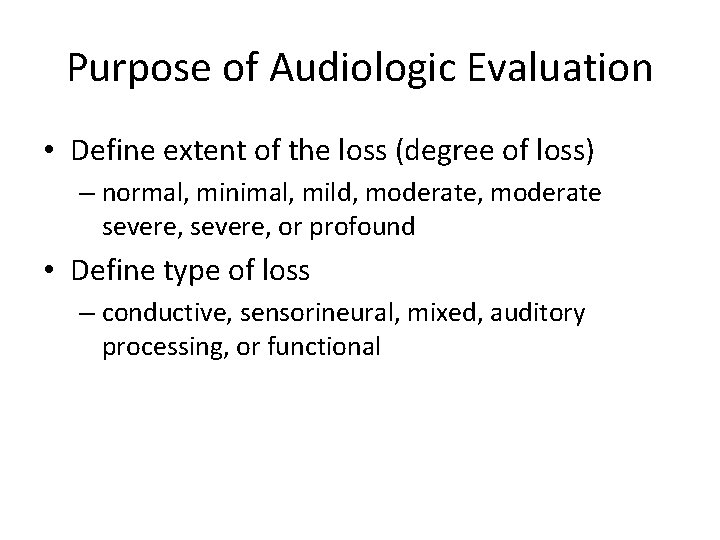 Purpose of Audiologic Evaluation

• Define extent of the loss (degree of loss)
 – normal, minimal, mild, moderate, moderate severe, severe, or profound
• Define type of loss
 – conductive, sensorineural, mixed, auditory processing, or functional